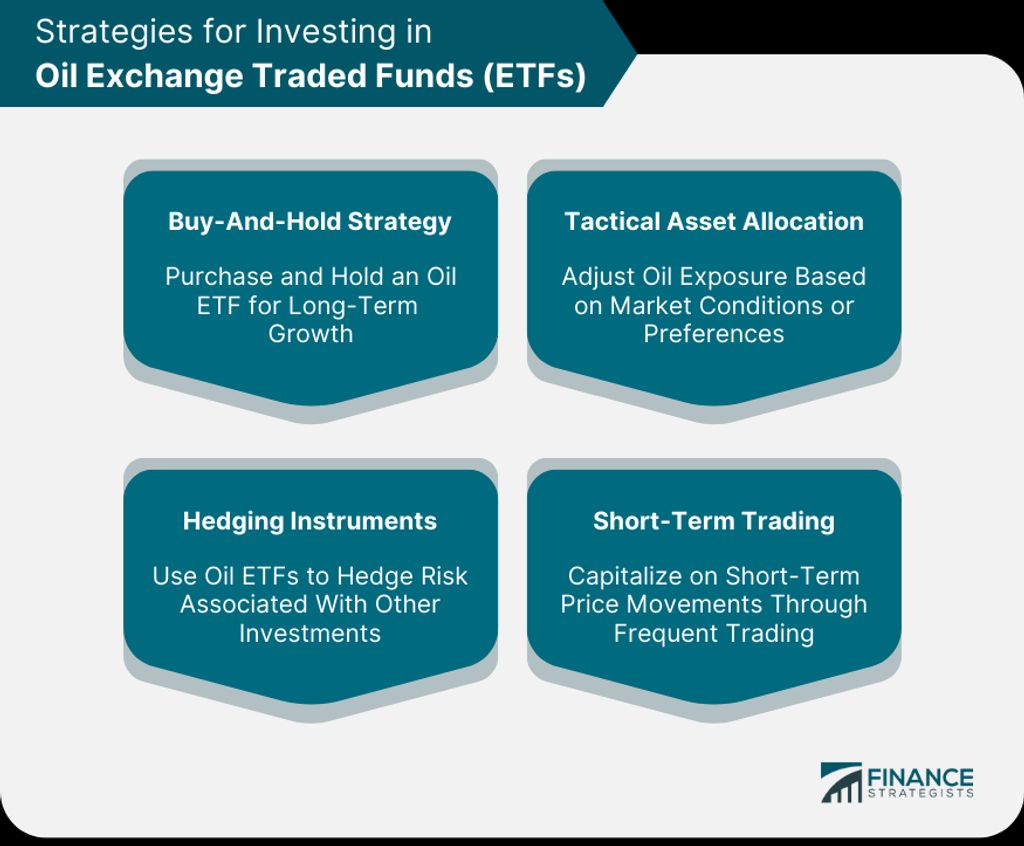 Strategies for Investing in
Oil Exchange Traded Funds (ETFs)

Buy-And-Hold Strategy

Purchase and Hold an Oil ETF for Long-Term Growth

Tactical Asset Allocation

Adjust Oil Exposure Based on Market Conditions or Preferences

Hedging Instruments

Use Oil ETFs to Hedge Risk Associated With Other Investments

Short-Term Trading

Capitalize on Short-Term Price Movements Through Frequent Trading

FINANCE STRATEGISTS